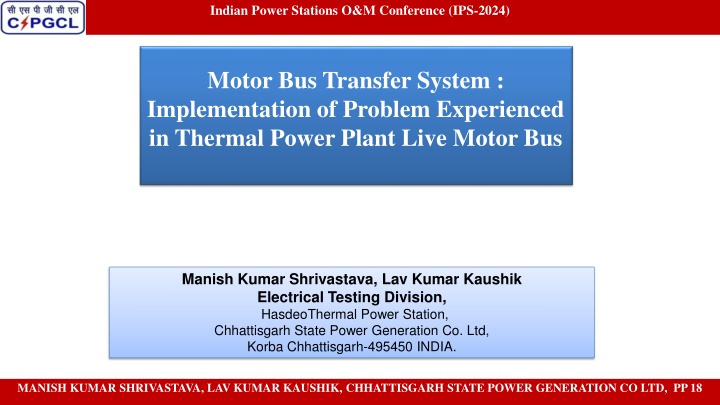 सी एस पी जी सी एल
CSPGCL

Indian Power Stations O&M Conference (IPS-2024)

Motor Bus Transfer System : Implementation of Problem Experienced in Thermal Power Plant Live Motor Bus

Manish Kumar Shrivastava, Lav Kumar Kaushik
Electrical Testing Division,
HasdeoThermal Power Station,
Chhattisgarh State Power Generation Co. Ltd,
Korba Chhattisgarh-495450 INDIA.

MANISH KUMAR SHRIVASTAVA, LAV KUMAR KAUSHIK, CHHATTISGARH STATE POWER GENERATION CO LTD, PP 18